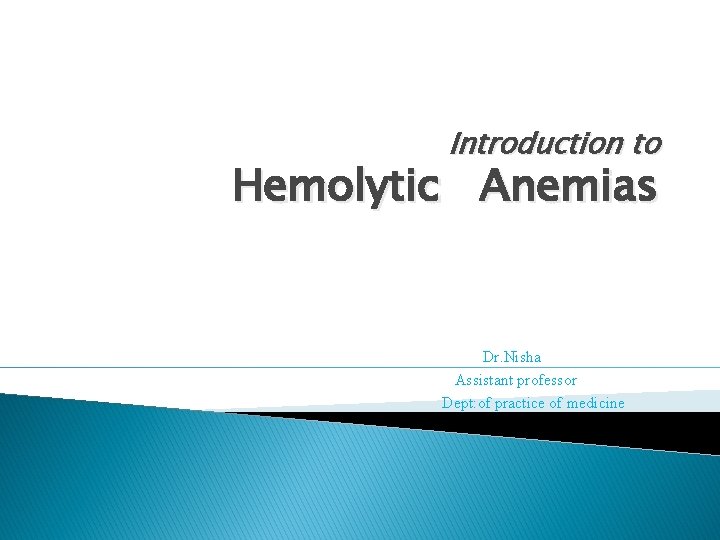 Introduction to
Hemolytic Anemias

Dr.Nisha
Assistant professor
Dept.of practice of medicine